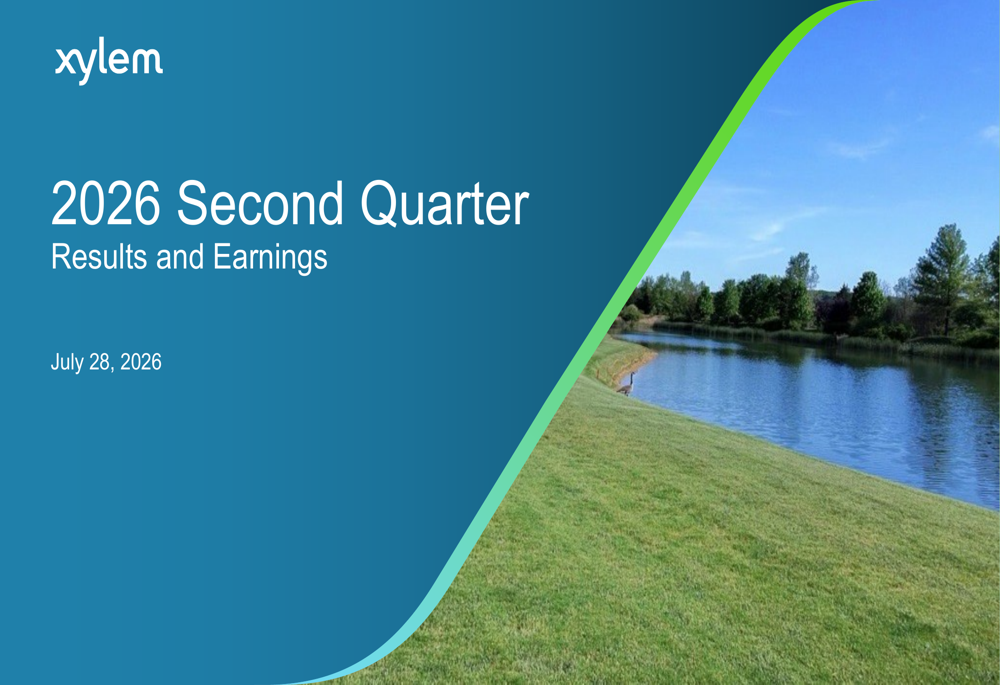 xylem

2026 Second Quarter
Results and Earnings

July 28, 2026